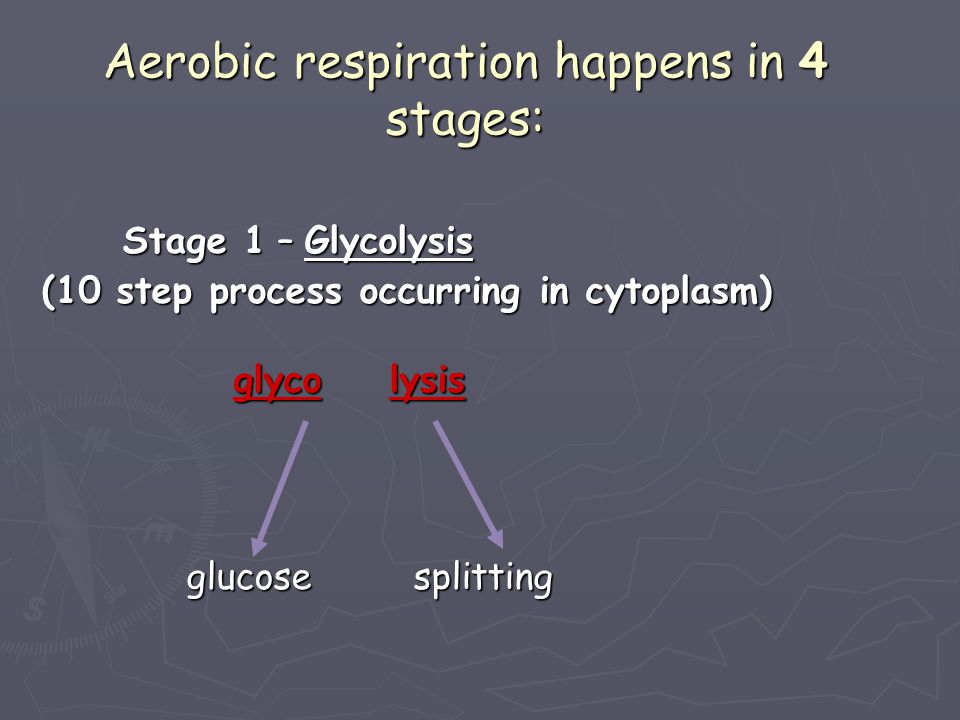 Aerobic respiration happens in 4 stages:

Stage 1 – Glycolysis
(10 step process occurring in cytoplasm)

glyco lysis

glucose splitting